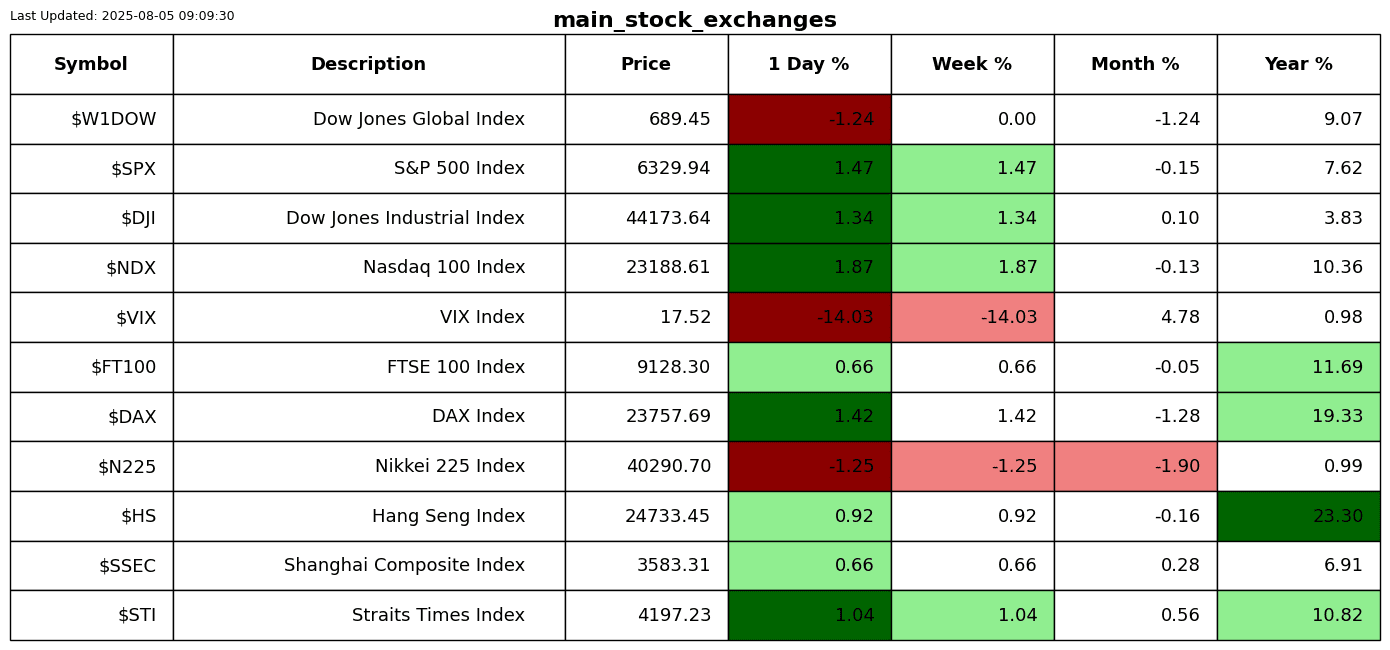 Last Updated: 2025-08-05 09:09:30

main_stock_exchanges

| Symbol | Description | Price | 1 Day % | Week % | Month % | Year % |
|---|---|---|---|---|---|---|
| \$W1DOW | Dow Jones Global Index | 689.45 | -1.24 | 0.00 | -1.24 | 9.07 |
| \$SPX | S&P 500 Index | 6329.94 | 1.47 | 1.47 | -0.15 | 7.62 |
| \$DJI | Dow Jones Industrial Index | 44173.64 | 1.34 | 1.34 | 0.10 | 3.83 |
| \$NDX | Nasdaq 100 Index | 23188.61 | 1.87 | 1.87 | -0.13 | 10.36 |
| \$VIX | VIX Index | 17.52 | -14.03 | -14.03 | 4.78 | 0.98 |
| \$FT100 | FTSE 100 Index | 9128.30 | 0.66 | 0.66 | -0.05 | 11.69 |
| \$DAX | DAX Index | 23757.69 | 1.42 | 1.42 | -1.28 | 19.33 |
| \$N225 | Nikkei 225 Index | 40290.70 | -1.25 | -1.25 | -1.90 | 0.99 |
| \$HS | Hang Seng Index | 24733.45 | 0.92 | 0.92 | -0.16 | 23.30 |
| \$SSEC | Shanghai Composite Index | 3583.31 | 0.66 | 0.66 | 0.28 | 6.91 |
| \$STI | Straits Times Index | 4197.23 | 1.04 | 1.04 | 0.56 | 10.82 |